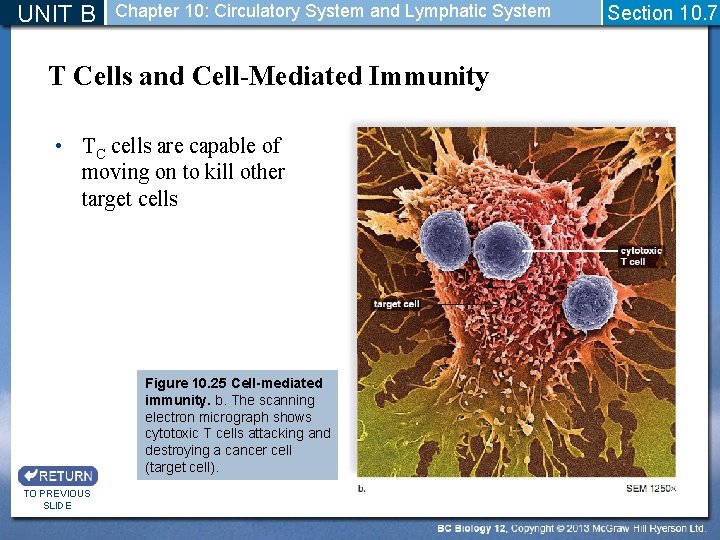 UNIT B
Chapter 10: Circulatory System and Lymphatic System
Section 10.7

T Cells and Cell-Mediated Immunity

• $T_C$ cells are capable of moving on to kill other target cells

cytotoxic T cell
target cell

Figure 10.25 Cell-mediated immunity. b. The scanning electron micrograph shows cytotoxic T cells attacking and destroying a cancer cell (target cell).

b.
SEM 1250×

RETURN
TO PREVIOUS SLIDE

BC Biology 12, Copyright © 2013 McGraw Hill Ryerson Ltd.